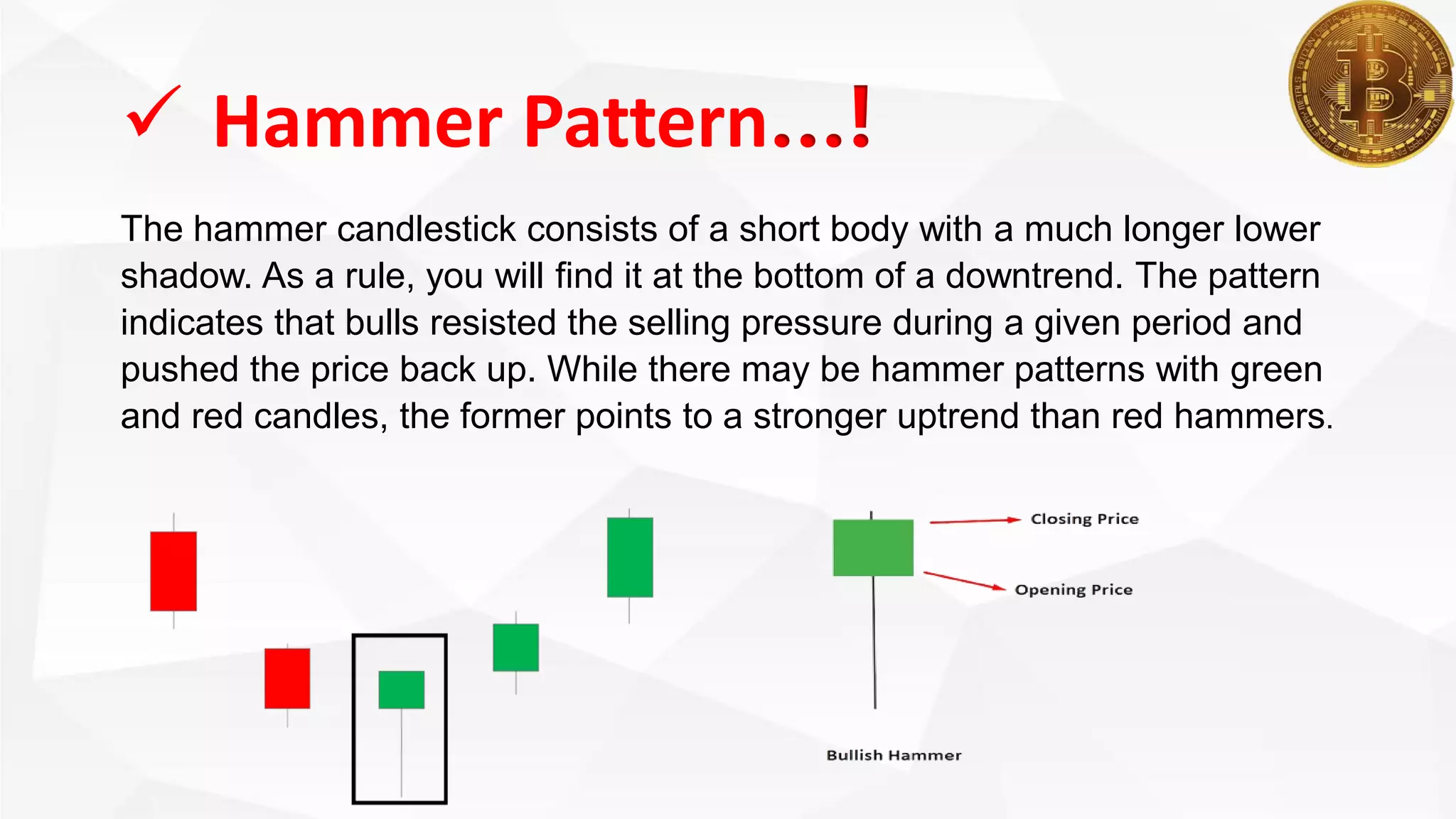 ✓ Hammer Pattern...!

The hammer candlestick consists of a short body with a much longer lower shadow. As a rule, you will find it at the bottom of a downtrend. The pattern indicates that bulls resisted the selling pressure during a given period and pushed the price back up. While there may be hammer patterns with green and red candles, the former points to a stronger uptrend than red hammers.

Closing Price

Opening Price

Bullish Hammer